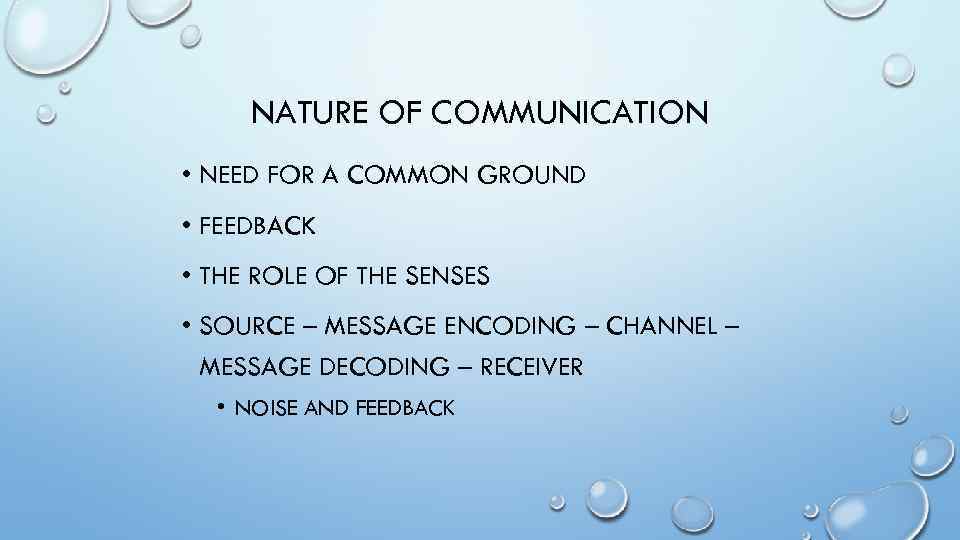 NATURE OF COMMUNICATION

• NEED FOR A COMMON GROUND

• FEEDBACK

• THE ROLE OF THE SENSES

• SOURCE – MESSAGE ENCODING – CHANNEL – MESSAGE DECODING – RECEIVER

• NOISE AND FEEDBACK